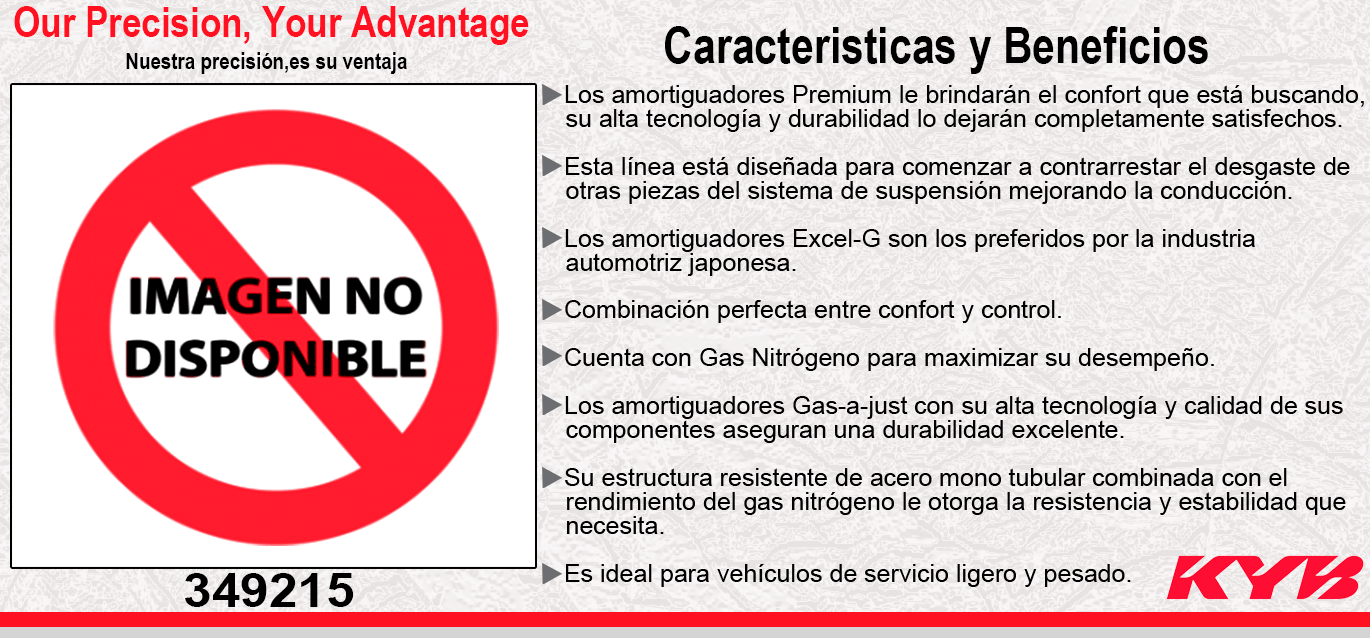 Our Precision, Your Advantage
Nuestra precisión,es su ventaja

IMAGEN NO DISPONIBLE

349215

Caracteristicas y Beneficios

▶Los amortiguadores Premium le brindarán el confort que está buscando, su alta tecnología y durabilidad lo dejarán completamente satisfechos.

▶Esta línea está diseñada para comenzar a contrarrestar el desgaste de otras piezas del sistema de suspensión mejorando la conducción.

▶Los amortiguadores Excel-G son los preferidos por la industria automotriz japonesa.

▶Combinación perfecta entre confort y control.

▶Cuenta con Gas Nitrógeno para maximizar su desempeño.

▶Los amortiguadores Gas-a-just con su alta tecnología y calidad de sus componentes aseguran una durabilidad excelente.

▶Su estructura resistente de acero mono tubular combinada con el rendimiento del gas nitrógeno le otorga la resistencia y estabilidad que necesita.

▶Es ideal para vehículos de servicio ligero y pesado.

KYB